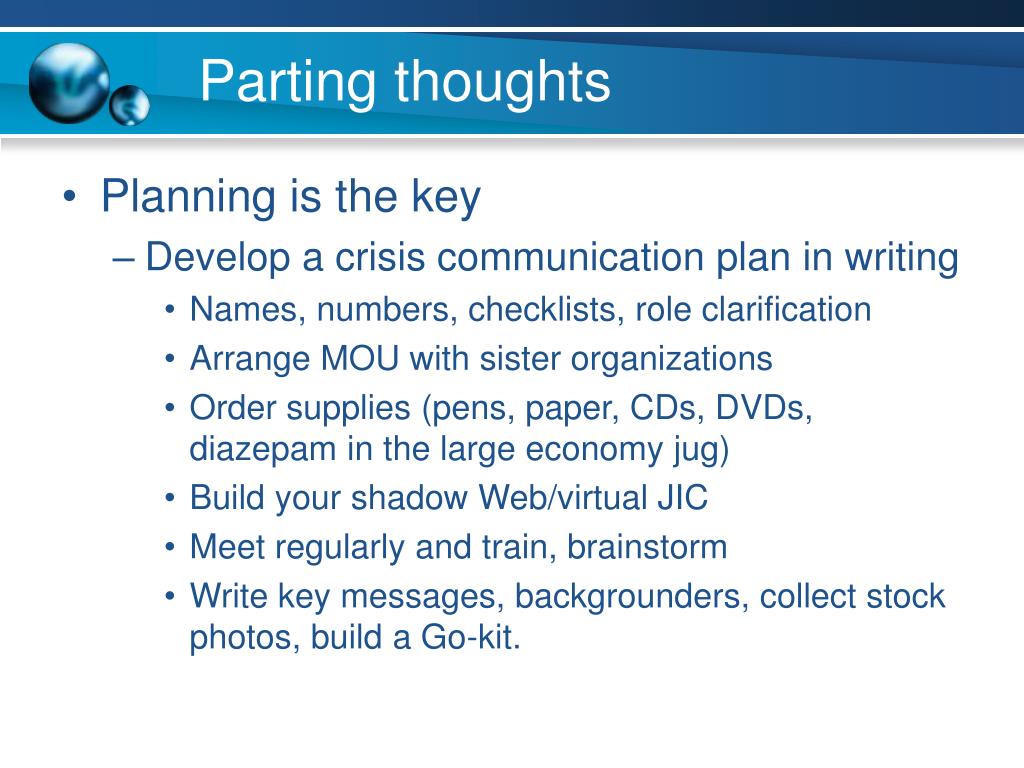 Parting thoughts

• Planning is the key
– Develop a crisis communication plan in writing
• Names, numbers, checklists, role clarification
• Arrange MOU with sister organizations
• Order supplies (pens, paper, CDs, DVDs, diazepam in the large economy jug)
• Build your shadow Web/virtual JIC
• Meet regularly and train, brainstorm
• Write key messages, backgrounders, collect stock photos, build a Go-kit.